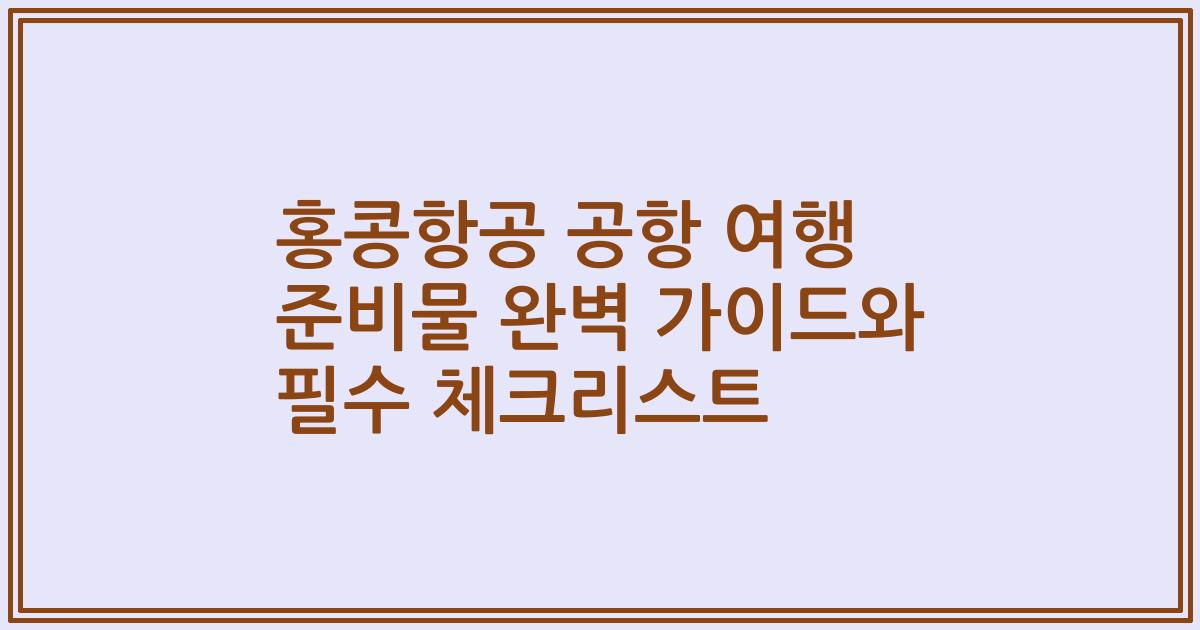 홍콩항공 공항 여행 준비물 완벽 가이드와 필수 체크리스트